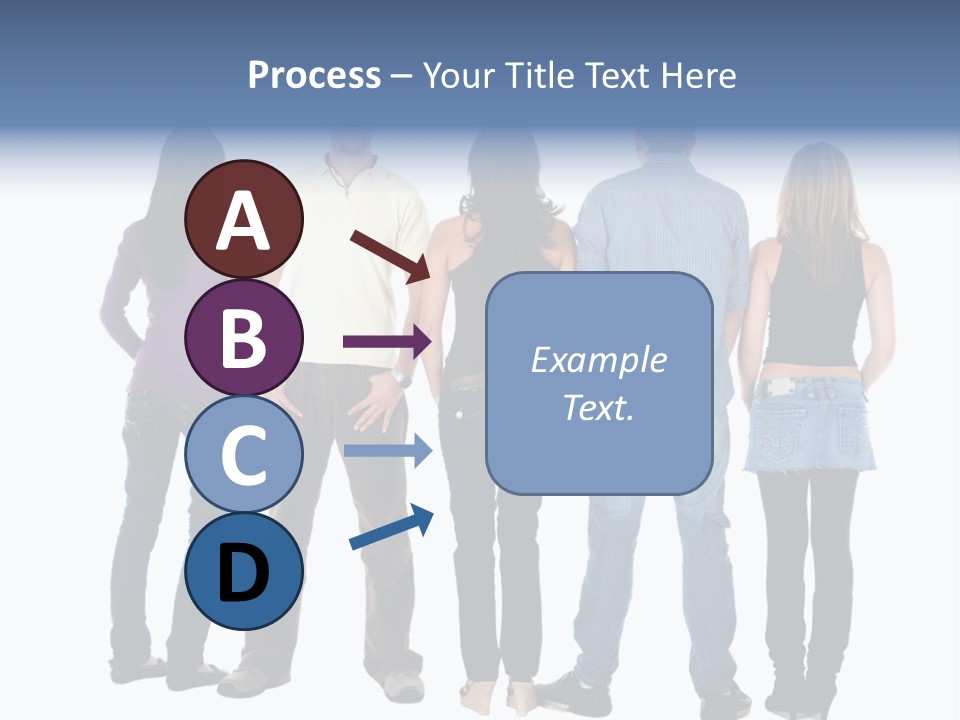 Process – Your Title Text Here

A

B

C

D

Example Text.